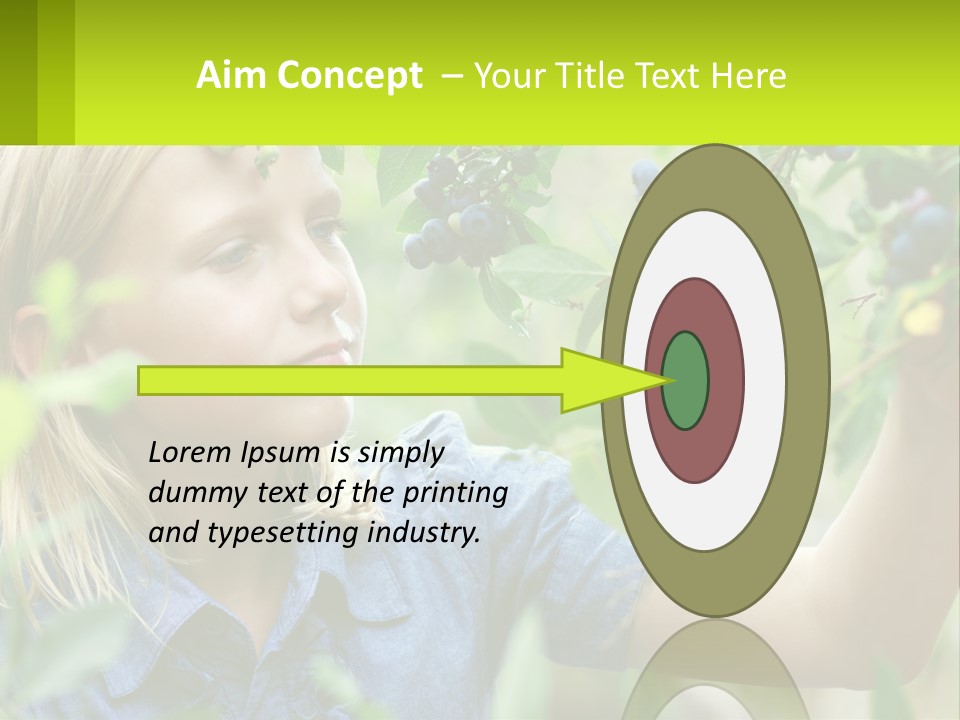 Aim Concept – Your Title Text Here

Lorem Ipsum is simply dummy text of the printing and typesetting industry.